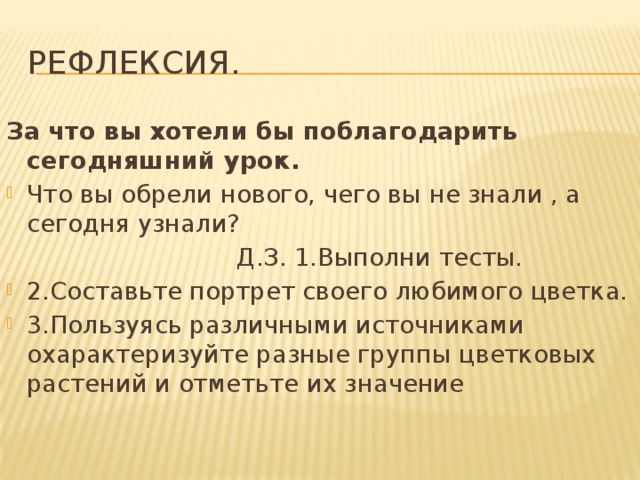 РЕФЛЕКСИЯ.

За что вы хотели бы поблагодарить сегодняшний урок.

Что вы обрели нового, чего вы не знали , а сегодня узнали?

Д.З. 1.Выполни тесты.

2.Составьте портрет своего любимого цветка.

3.Пользуясь различными источниками охарактеризуйте разные группы цветковых растений и отметьте их значение